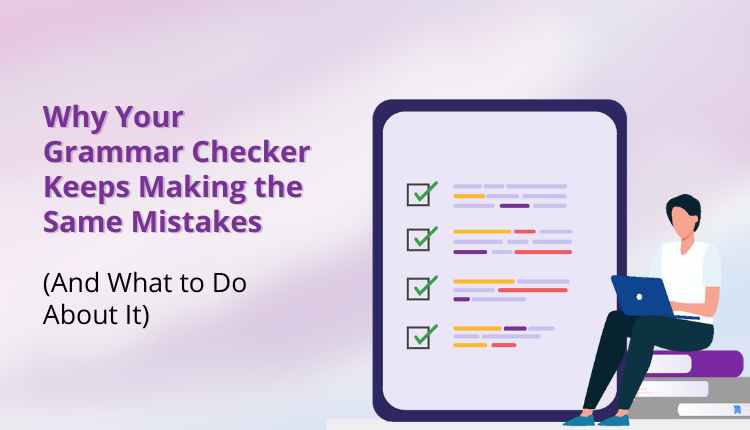 Why Your Grammar Checker Keeps Making the Same Mistakes

(And What to Do About It)